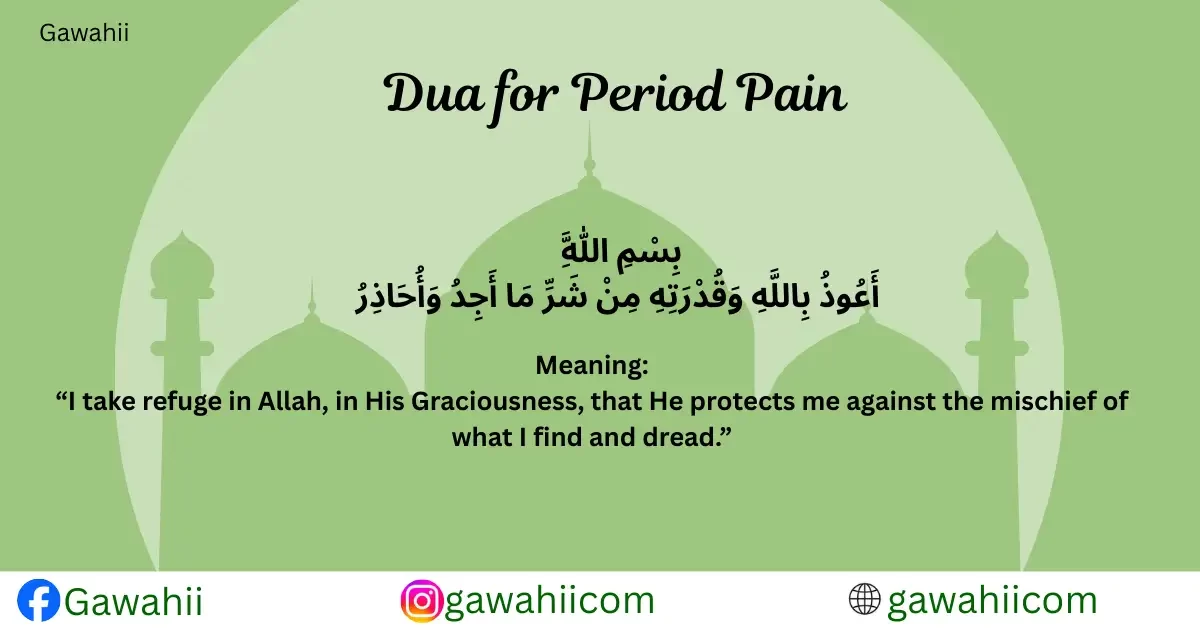 Gawahii

Dua for Period Pain

بِسْمِ اللّٰهِ
أَعُوذُ بِاللَّهِ وَقُدْرَتِهِ مِنْ شَرِّ مَا أَجِدُ وَأُحَاذِرُ

Meaning:
“I take refuge in Allah, in His Graciousness, that He protects me against the mischief of what I find and dread.”

Gawahii gawahiicom gawahiicom